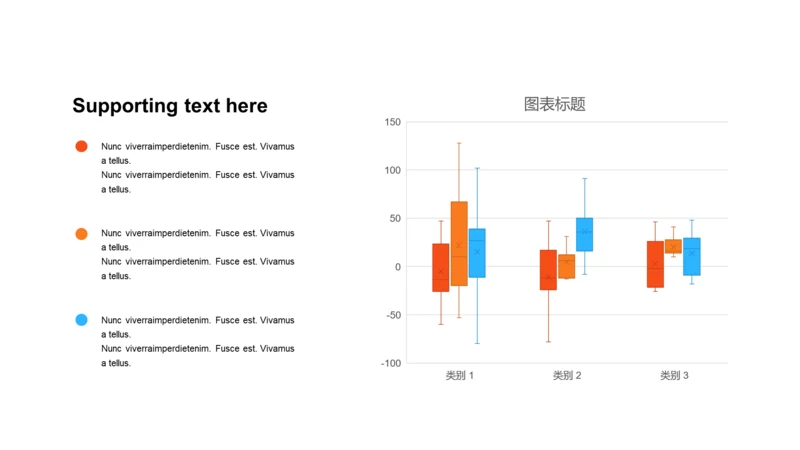 Supporting text here

Nunc viverraimperdietenim. Fusce est. Vivamus a tellus.
Nunc viverraimperdietenim. Fusce est. Vivamus a tellus.

Nunc viverraimperdietenim. Fusce est. Vivamus a tellus.
Nunc viverraimperdietenim. Fusce est. Vivamus a tellus.

Nunc viverraimperdietenim. Fusce est. Vivamus a tellus.
Nunc viverraimperdietenim. Fusce est. Vivamus a tellus.

图表标题

150
100
50
0
-50
-100

类别 1
类别 2
类别 3